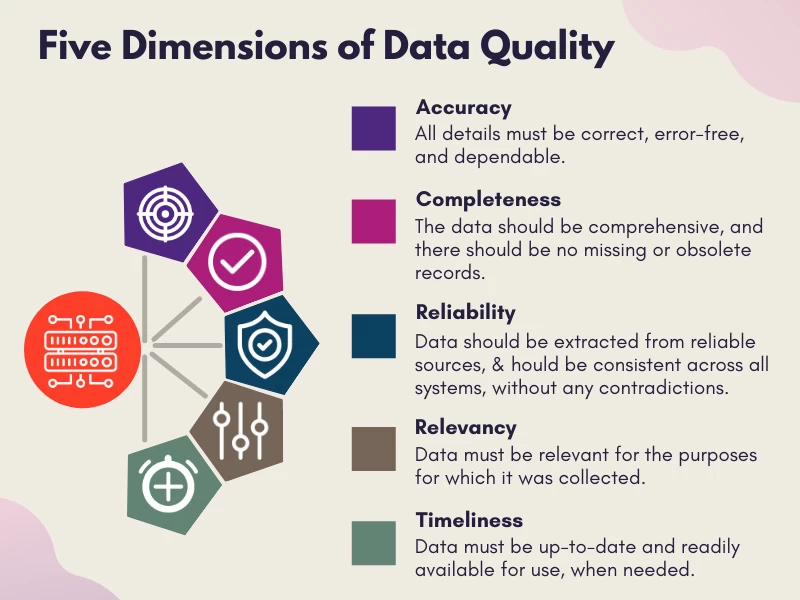 Five Dimensions of Data Quality

Accuracy
All details must be correct, error-free, and dependable.

Completeness
The data should be comprehensive, and there should be no missing or obsolete records.

Reliability
Data should be extracted from reliable sources, & hould be consistent across all systems, without any contradictions.

Relevancy
Data must be relevant for the purposes for which it was collected.

Timeliness
Data must be up-to-date and readily available for use, when needed.